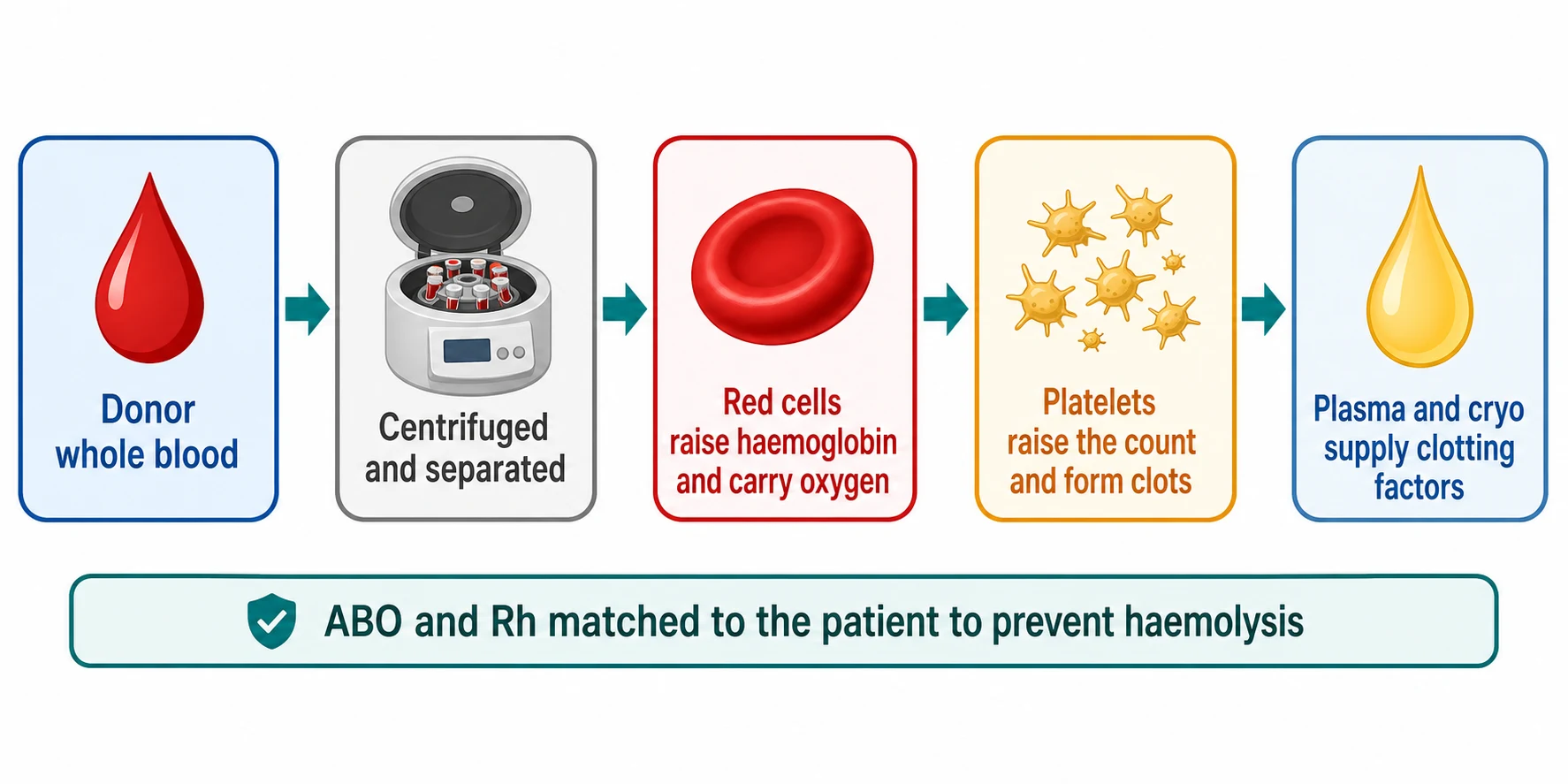 Donor whole blood

Centrifuged and separated

Red cells raise haemoglobin and carry oxygen

Platelets raise the count and form clots

Plasma and cryo supply clotting factors

ABO and Rh matched to the patient to prevent haemolysis